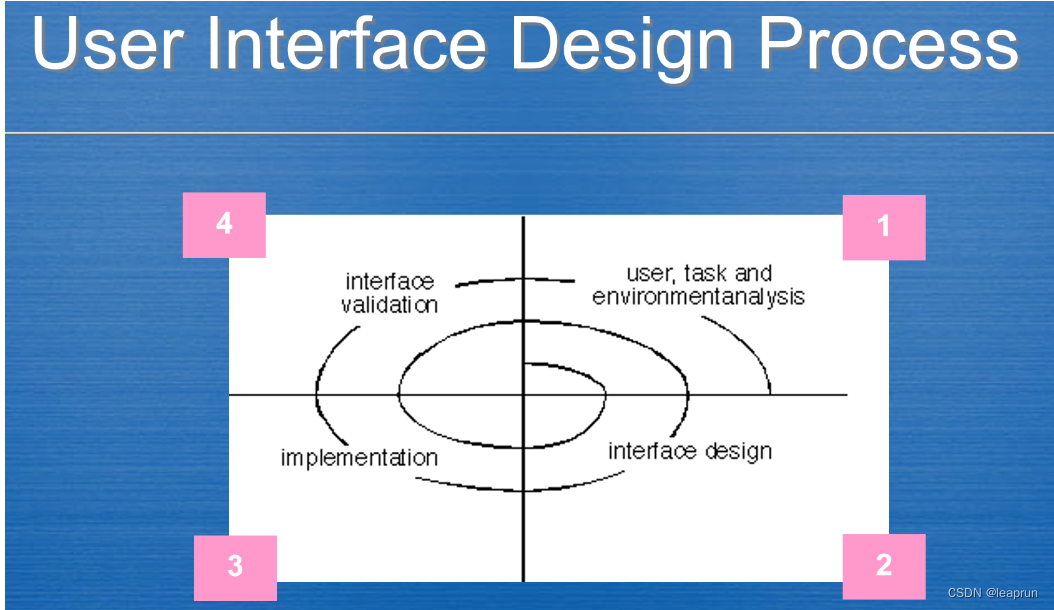 User Interface Design Process

4

1

interface validation

user, task and environmentanalysis

implementation

interface design

3

2

CSDN @leaprun